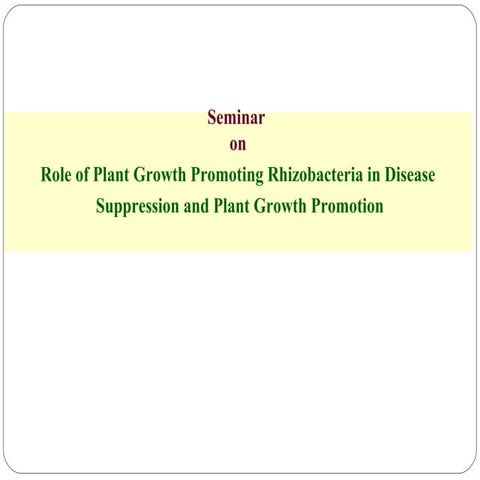 Seminar
on
Role of Plant Growth Promoting Rhizobacteria in Disease Suppression and Plant Growth Promotion